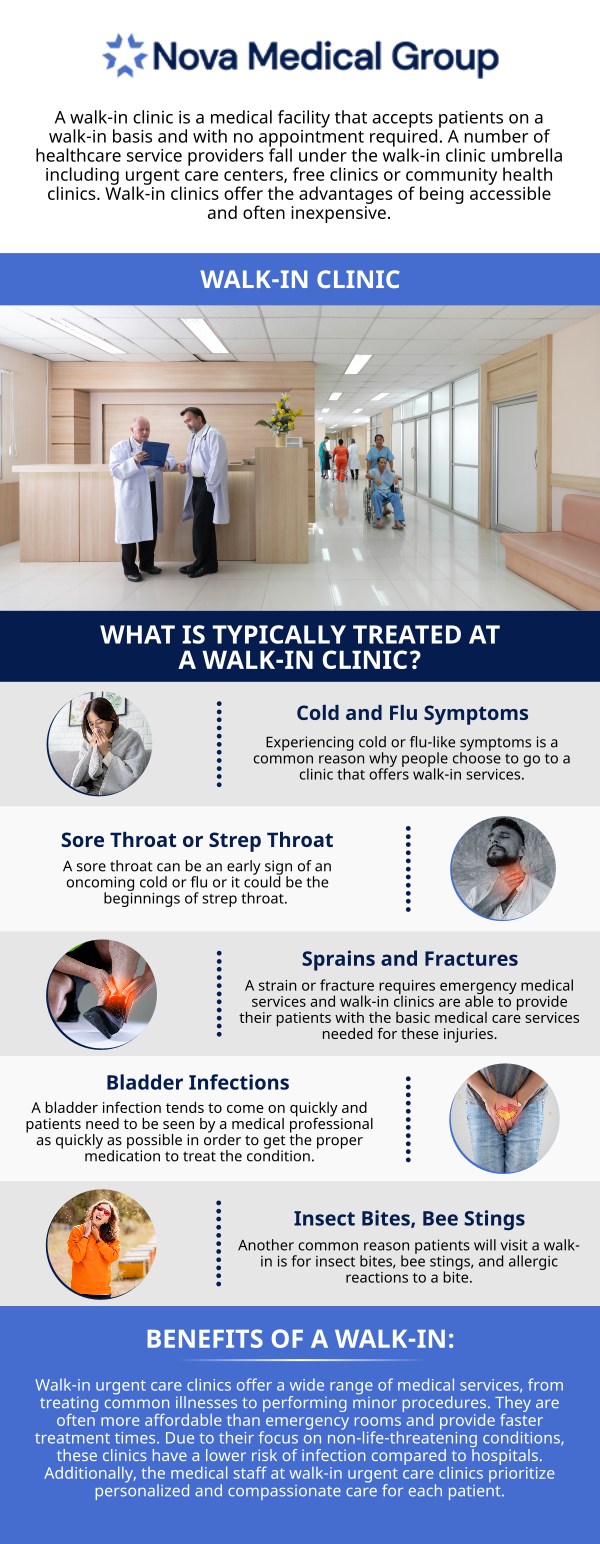 Nova Medical Group

A walk-in clinic is a medical facility that accepts patients on a walk-in basis and with no appointment required. A number of healthcare service providers fall under the walk-in clinic umbrella including urgent care centers, free clinics or community health clinics. Walk-in clinics offer the advantages of being accessible and often inexpensive.

WALK-IN CLINIC

WHAT IS TYPICALLY TREATED AT A WALK-IN CLINIC?

Cold and Flu Symptoms

Experiencing cold or flu-like symptoms is a common reason why people choose to go to a clinic that offers walk-in services.

Sore Throat or Strep Throat

A sore throat can be an early sign of an oncoming cold or flu or it could be the beginnings of strep throat.

Sprains and Fractures

A strain or fracture requires emergency medical services and walk-in clinics are able to provide their patients with the basic medical care services needed for these injuries.

Bladder Infections

A bladder infection tends to come on quickly and patients need to be seen by a medical professional as quickly as possible in order to get the proper medication to treat the condition.

Insect Bites, Bee Stings

Another common reason patients will visit a walk-in is for insect bites, bee stings, and allergic reactions to a bite.

BENEFITS OF A WALK-IN:

Walk-in urgent care clinics offer a wide range of medical services, from treating common illnesses to performing minor procedures. They are often more affordable than emergency rooms and provide faster treatment times. Due to their focus on non-life-threatening conditions, these clinics have a lower risk of infection compared to hospitals. Additionally, the medical staff at walk-in urgent care clinics prioritize personalized and compassionate care for each patient.